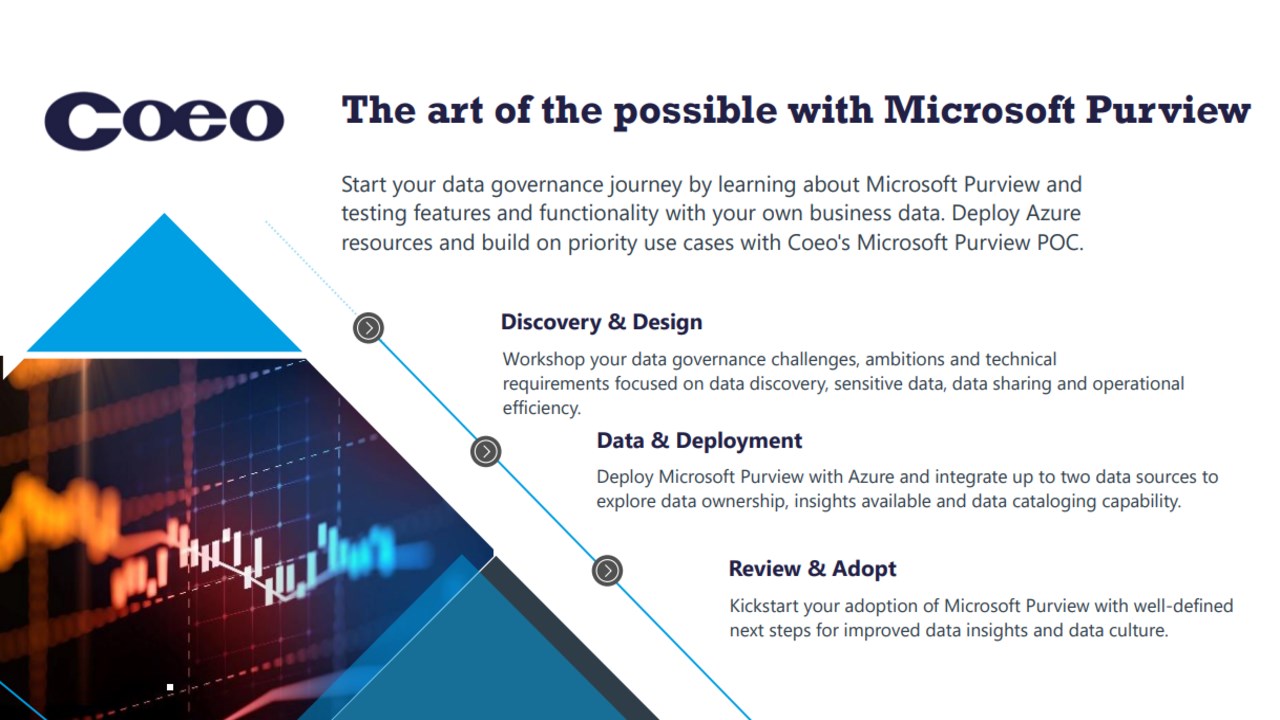 Coeo

The art of the possible with Microsoft Purview

Start your data governance journey by learning about Microsoft Purview and testing features and functionality with your own business data. Deploy Azure resources and build on priority use cases with Coeo's Microsoft Purview POC.

Discovery & Design

Workshop your data governance challenges, ambitions and technical requirements focused on data discovery, sensitive data, data sharing and operational efficiency.

Data & Deployment

Deploy Microsoft Purview with Azure and integrate up to two data sources to explore data ownership, insights available and data cataloging capability.

Review & Adopt

Kickstart your adoption of Microsoft Purview with well-defined next steps for improved data insights and data culture.